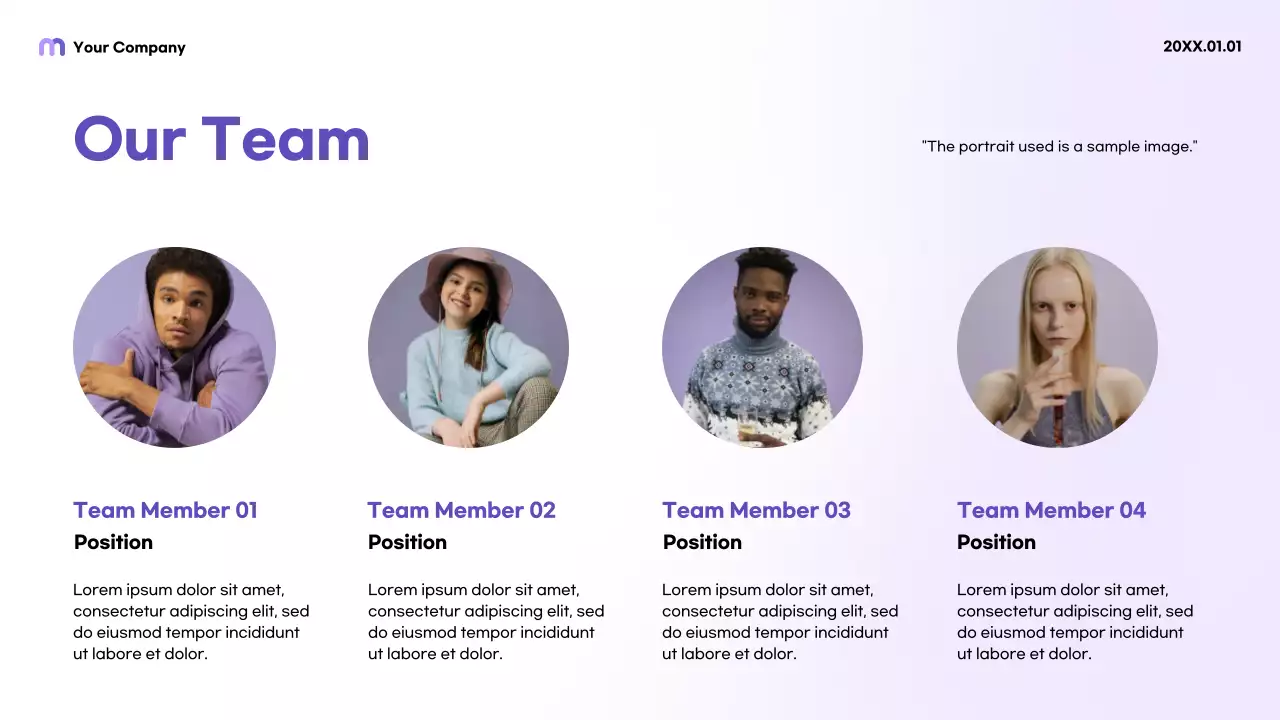 Your Company

20XX.01.01

Our Team

"The portrait used is a sample image."

Team Member 01
Position

Lorem ipsum dolor sit amet, consectetur adipiscing elit, sed do eiusmod tempor incididunt ut labore et dolor.

Team Member 02
Position

Lorem ipsum dolor sit amet, consectetur adipiscing elit, sed do eiusmod tempor incididunt ut labore et dolor.

Team Member 03
Position

Lorem ipsum dolor sit amet, consectetur adipiscing elit, sed do eiusmod tempor incididunt ut labore et dolor.

Team Member 04
Position

Lorem ipsum dolor sit amet, consectetur adipiscing elit, sed do eiusmod tempor incididunt ut labore et dolor.